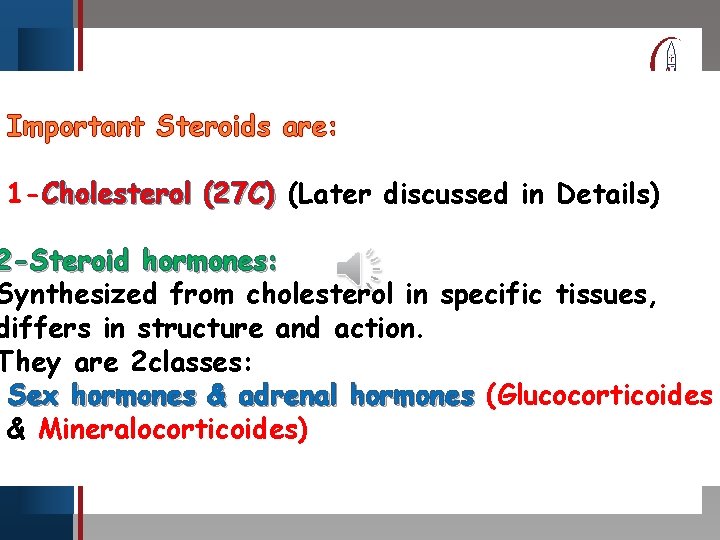 Important Steroids are:

1-Cholesterol (27C) (Later discussed in Details)

2-Steroid hormones:
Synthesized from cholesterol in specific tissues, differs in structure and action.
They are 2classes:
Sex hormones & adrenal hormones (Glucocorticoides & Mineralocorticoides)